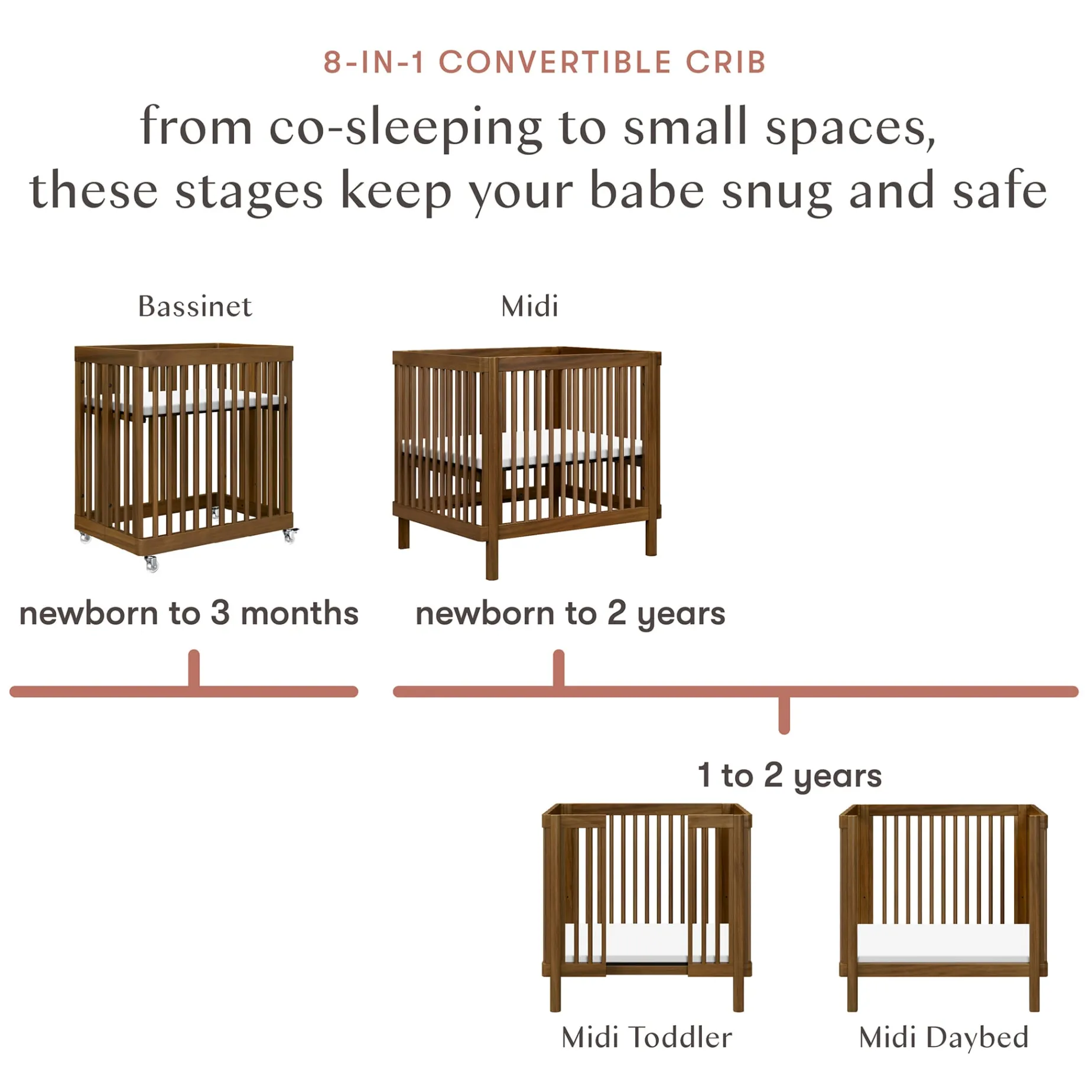 8-IN-1 CONVERTIBLE CRIB

from co-sleeping to small spaces, these stages keep your babe snug and safe

Bassinet

Midi

newborn to 3 months

newborn to 2 years

1 to 2 years

Midi Toddler

Midi Daybed